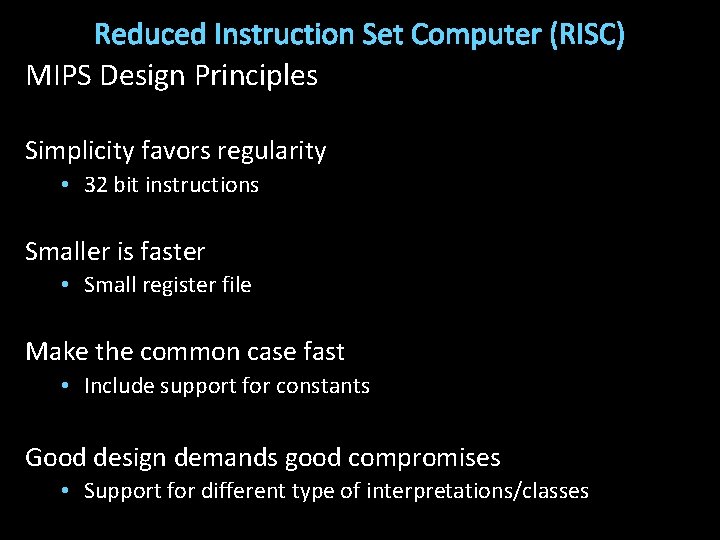 Reduced Instruction Set Computer (RISC)

MIPS Design Principles

Simplicity favors regularity
• 32 bit instructions

Smaller is faster
• Small register file

Make the common case fast
• Include support for constants

Good design demands good compromises
• Support for different type of interpretations/classes